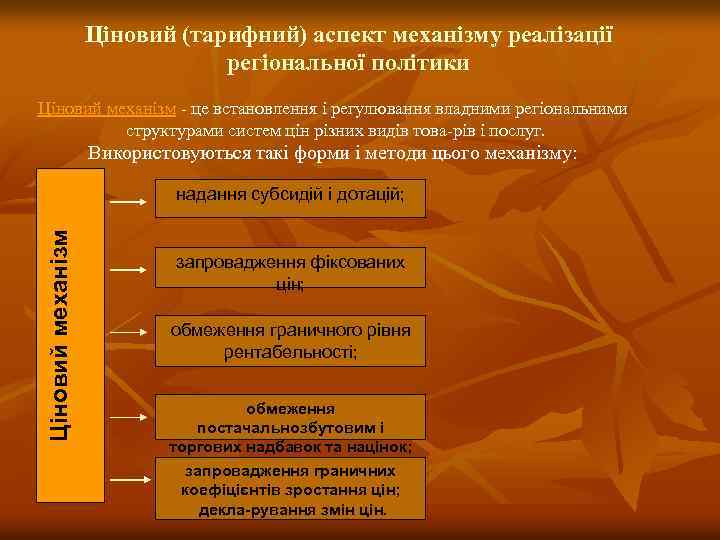 Ціновий (тарифний) аспект механізму реалізації регіональної політики

Ціновий механізм - це встановлення і регулювання владними регіональними структурами систем цін різних видів това-рів і послуг.
Використовуються такі форми і методи цього механізму:

Ціновий механізм

надання субсидій і дотацій;

запровадження фіксованих цін;

обмеження граничного рівня рентабельності;

обмеження постачальнозбутовим і торгових надбавок та націнок;

запровадження граничних коефіцієнтів зростання цін; декла-рування змін цін.